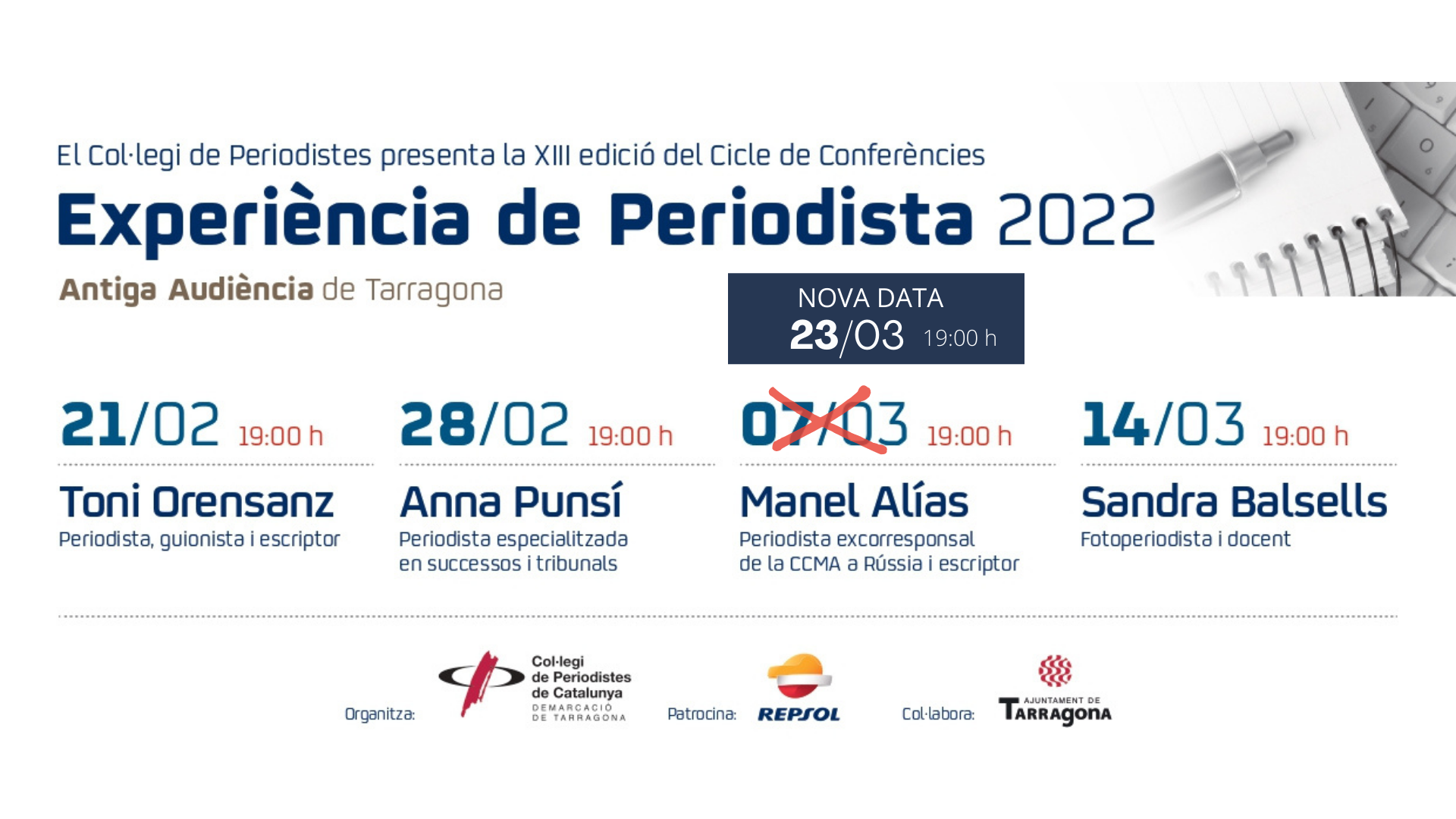 El Col·legi de Periodistes presenta la XIII edició del Cicle de Conferències

Experiència de Periodista 2022

Antiga Audiència de Tarragona

NOVA DATA
23/03 19:00 h

21/02 19:00 h

Toni Orensanz
Periodista, guionista i escriptor

28/02 19:00 h

Anna Punsí
Periodista especialitzada en successos i tribunals

07/03 19:00 h

Manel Alías
Periodista excorresponsal de la CCMA a Rússia i escriptor

14/03 19:00 h

Sandra Balsells
Fotoperiodista i docent

Organitza: Col·legi de Periodistes de Catalunya DEMARCACIÓ DE TARRAGONA

Patrocina: REPSOL

Col·labora: AJUNTAMENT DE TARRAGONA